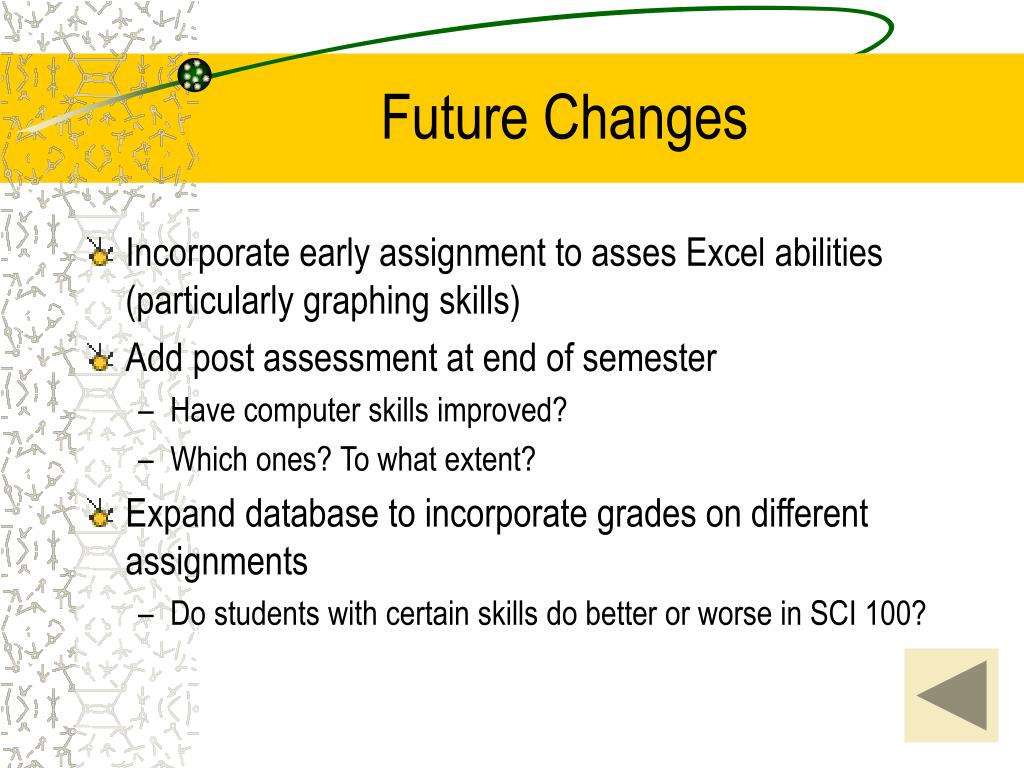 Future Changes

Incorporate early assignment to asses Excel abilities (particularly graphing skills)

Add post assessment at end of semester

– Have computer skills improved?

– Which ones? To what extent?

Expand database to incorporate grades on different assignments

– Do students with certain skills do better or worse in SCI 100?